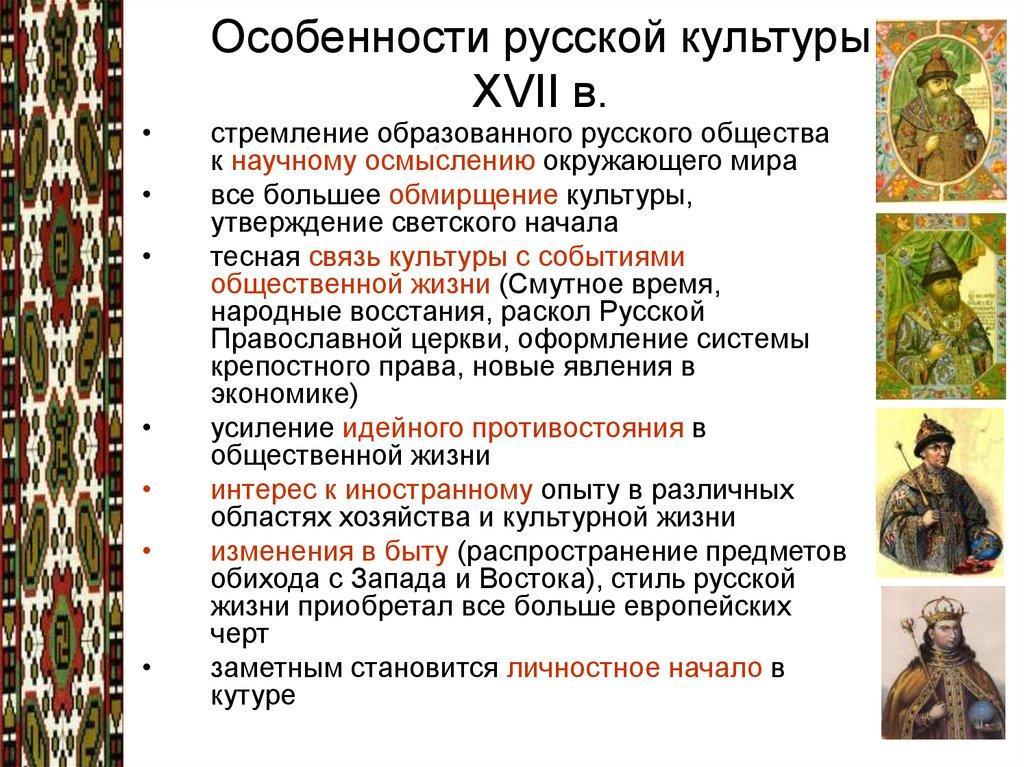 Особенности русской культуры XVII в.

• стремление образованного русского общества к научному осмыслению окружающего мира

• все большее обмирщение культуры, утверждение светского начала

• тесная связь культуры с событиями общественной жизни (Смутное время, народные восстания, раскол Русской Православной церкви, оформление системы крепостного права, новые явления в экономике)

• усиление идейного противостояния в общественной жизни

• интерес к иностранному опыту в различных областях хозяйства и культурной жизни

• изменения в быту (распространение предметов обихода с Запада и Востока), стиль русской жизни приобретал все больше европейских черт

• заметным становится личностное начало в кутуре